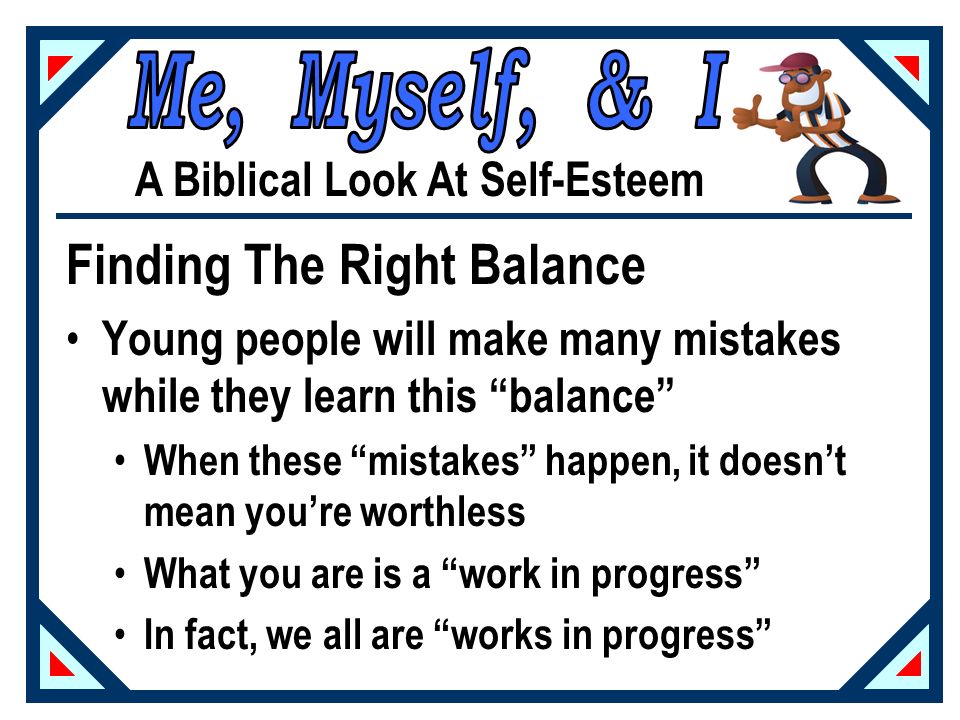 Me, Myself, & I

A Biblical Look At Self-Esteem

Finding The Right Balance

• Young people will make many mistakes while they learn this “balance”

• When these “mistakes” happen, it doesn’t mean you’re worthless

• What you are is a “work in progress”

• In fact, we all are “works in progress”